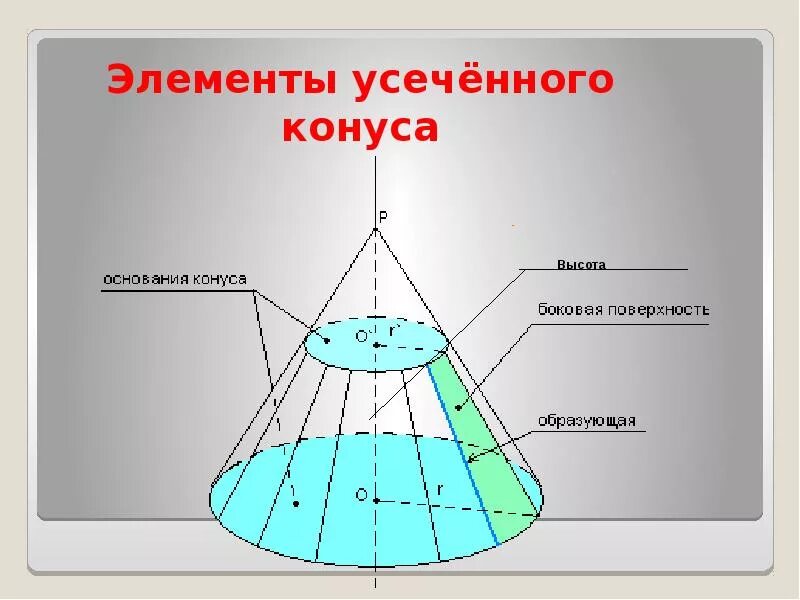 Элементы усечённого конуса

P

основания конуса

Высота

боковая поверхность

O'

r'

образующая

O

r